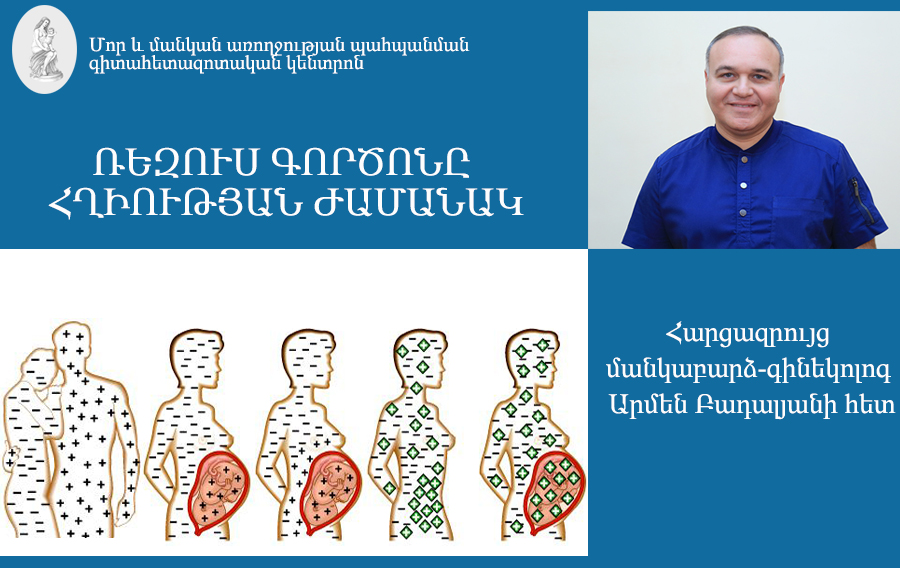 Մոր և մանկան առողջության պահպանման գիտահետազոտական կենտրոն

ՌԵԶՈՒՍ ԳՈՐԾՈՆԸ ՀՂԻՈՒԹՅԱՆ ԺԱՄԱՆԱԿ

Հարցազրույց մանկաբարձ-գինեկոլոգ Արմեն Բադալյանի հետ